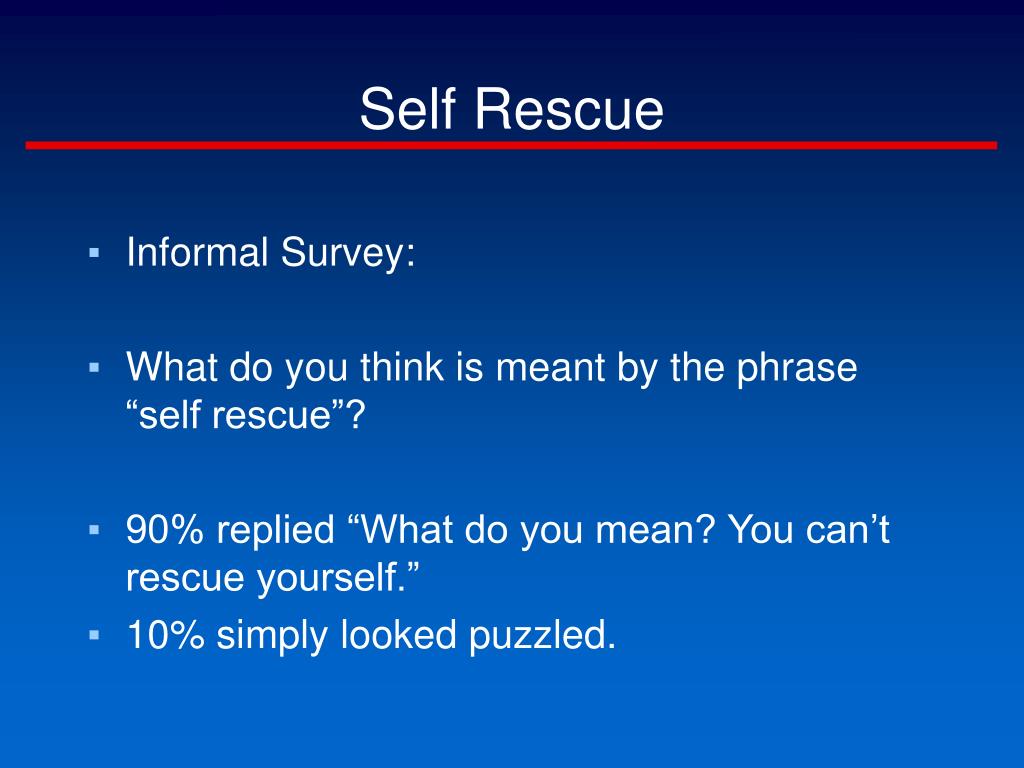 Self Rescue

▪ Informal Survey:

▪ What do you think is meant by the phrase “self rescue”?

▪ 90% replied “What do you mean? You can’t rescue yourself.”

▪ 10% simply looked puzzled.